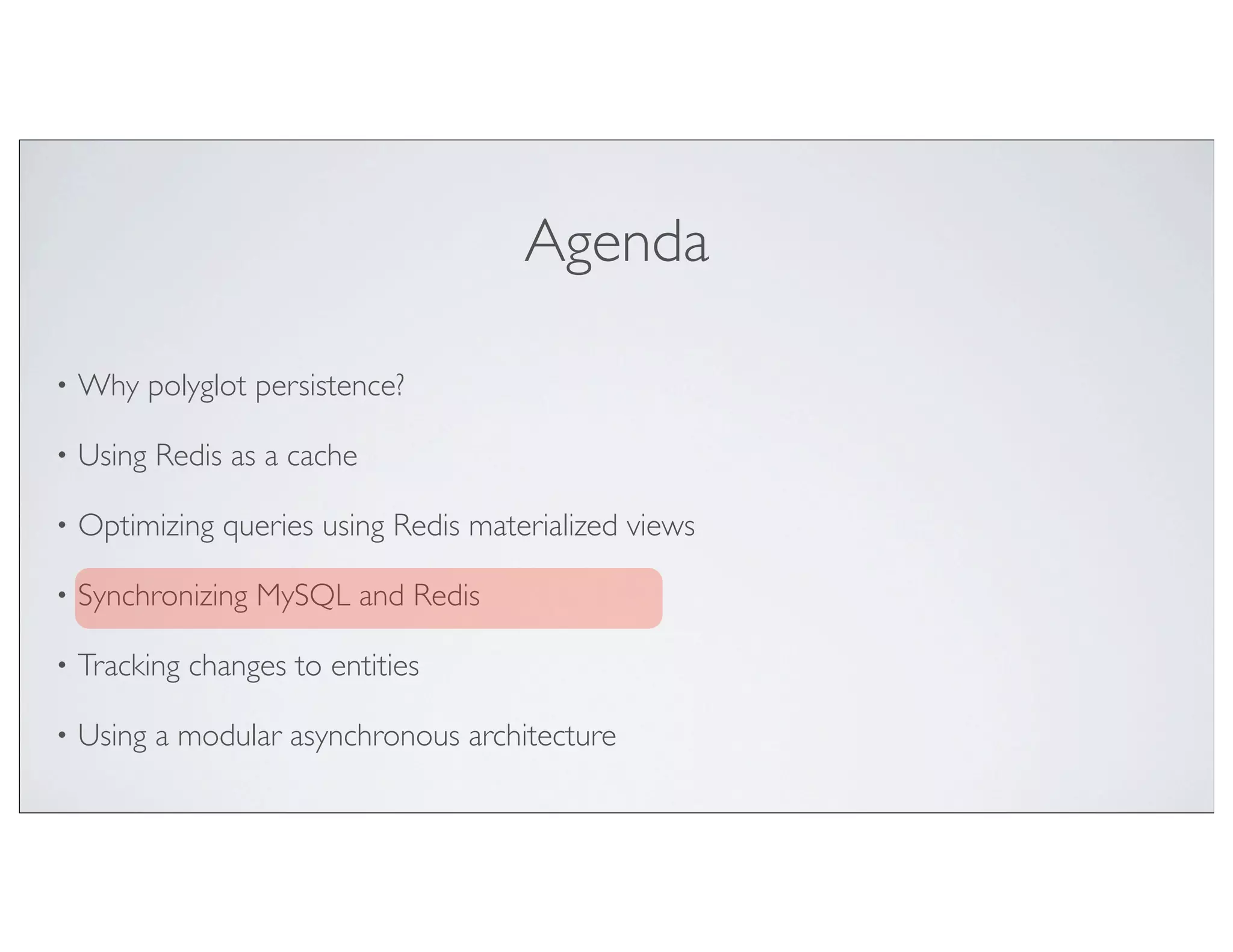 Agenda

• Why polyglot persistence?

• Using Redis as a cache

• Optimizing queries using Redis materialized views

• Synchronizing MySQL and Redis

• Tracking changes to entities

• Using a modular asynchronous architecture